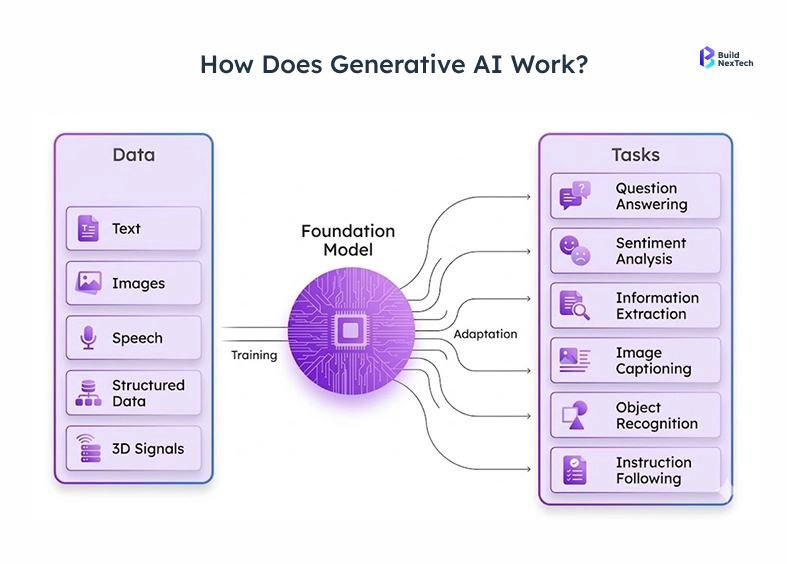 How Does Generative AI Work?

Build NexTech

Data

Text

Images

Speech

Structured Data

3D Signals

Training

Foundation Model

Adaptation

Tasks

Question Answering

Sentiment Analysis

Information Extraction

Image Captioning

Object Recognition

Instruction Following